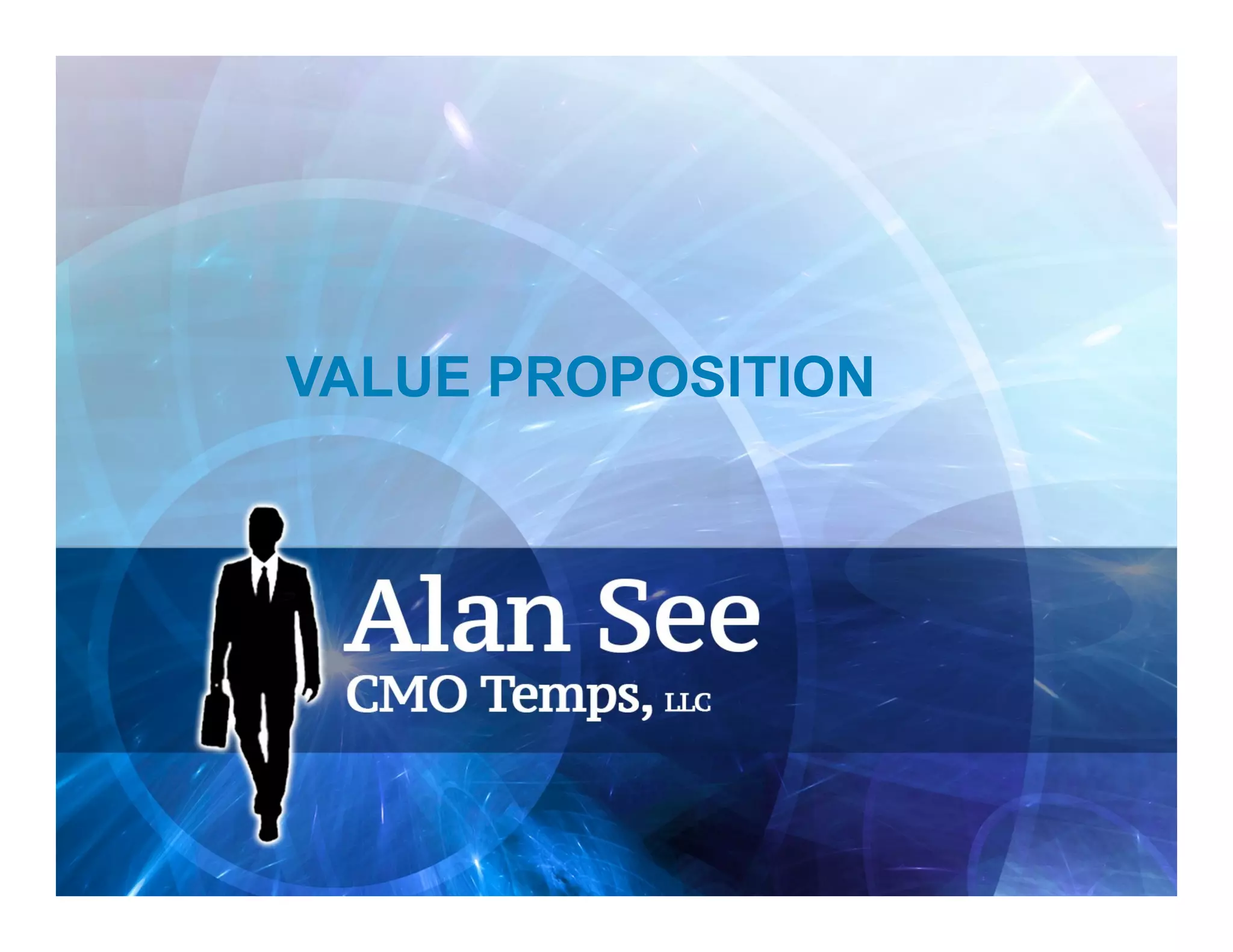 VALUE PROPOSITION

Alan See
CMO Temps, LLC